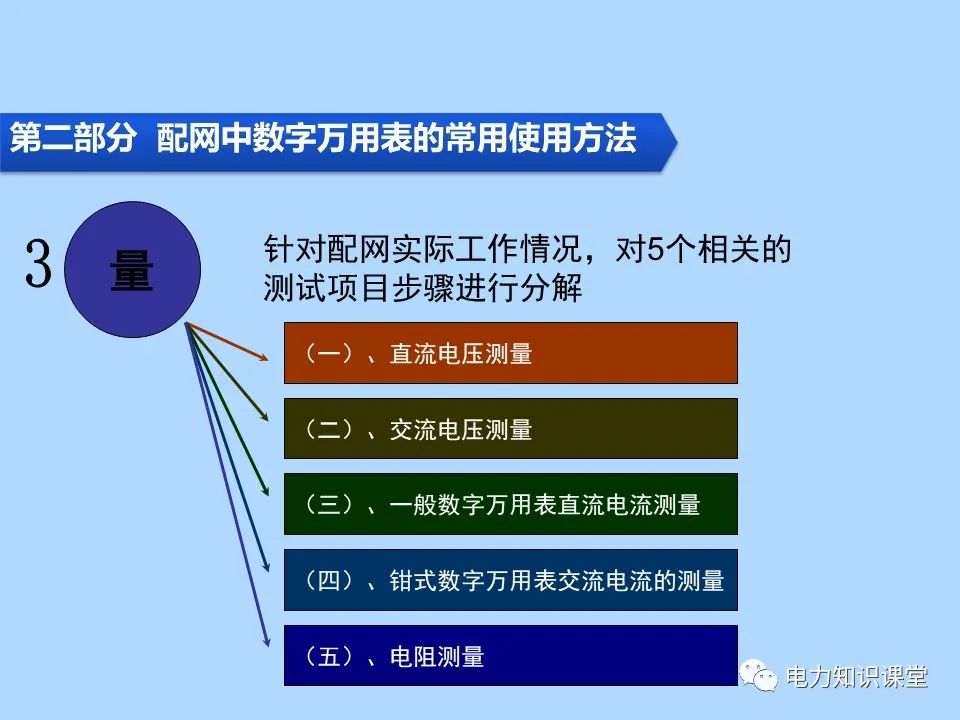 第二部分 配网中数字万用表的常用使用方法

3 量

针对配网实际工作情况，对5个相关的测试项目步骤进行分解

（一）、直流电压测量

（二）、交流电压测量

（三）、一般数字万用表直流电流测量

（四）、钳式数字万用表交流电流的测量

（五）、电阻测量

电力知识课堂